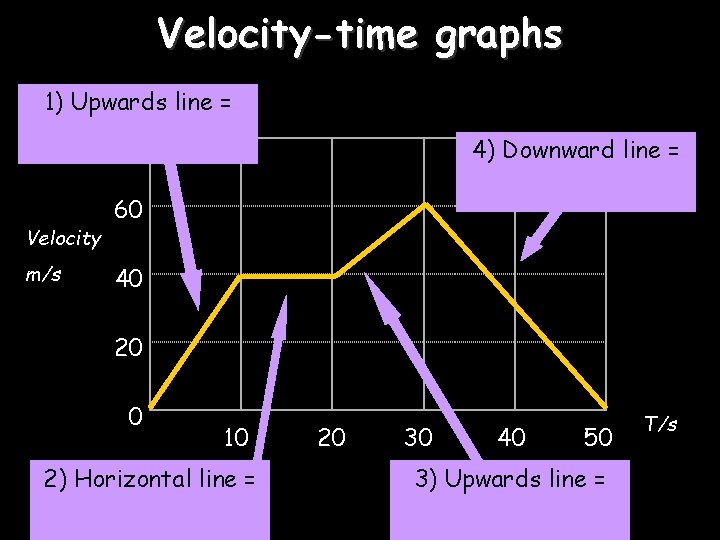 Velocity-time graphs

1) Upwards line =

4) Downward line =

Velocity

m/s

60

40

20

0

10

20

30

40

50

T/s

2) Horizontal line =

3) Upwards line =